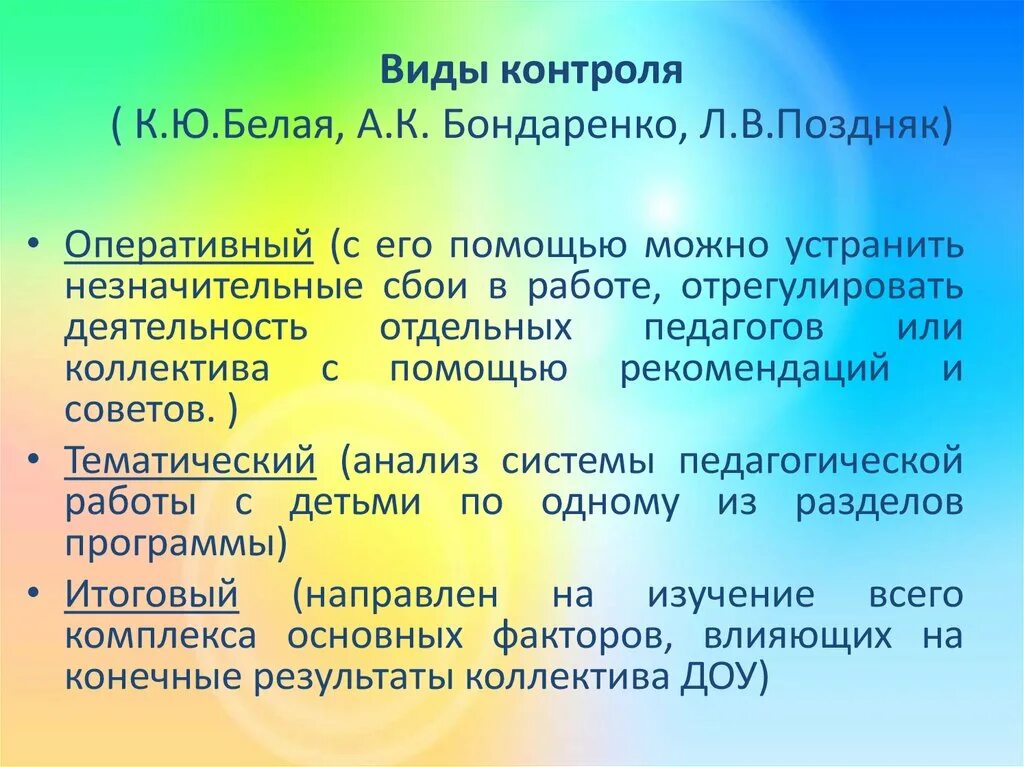 Виды контроля
( К.Ю.Белая, А.К. Бондаренко, Л.В.Поздняк)

• Оперативный (с его помощью можно устранить незначительные сбои в работе, отрегулировать деятельность отдельных педагогов или коллектива с помощью рекомендаций и советов. )
• Тематический (анализ системы педагогической работы с детьми по одному из разделов программы)
• Итоговый (направлен на изучение всего комплекса основных факторов, влияющих на конечные результаты коллектива ДОУ)